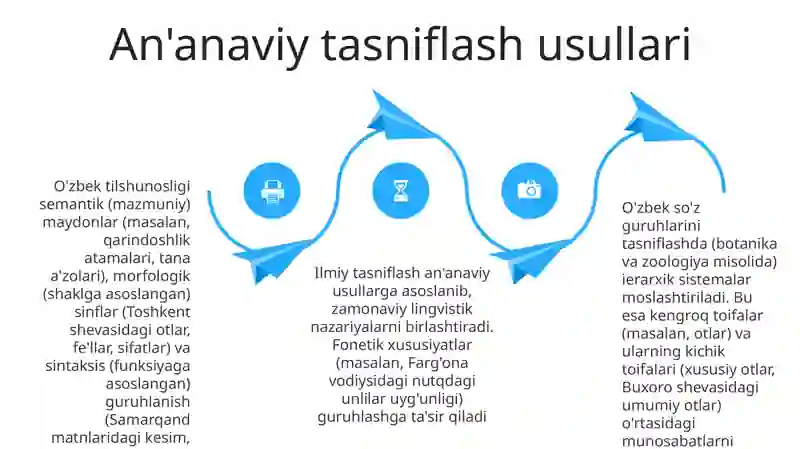 An'anaviy tasniflash usullari

O'zbek tilshunosligi semantik (mazmuniy) maydonlar (masalan, qarindoshlik atamalari, tana a'zolari), morfologik (shaklga asoslangan) sinflar (Toshkent shevasidagi otlar, fe'llar, sifatlar) va sintaksis (funksiyaga asoslangan) guruhlanish (Samarqand matnlaridagi kesim,

Ilmiy tasniflash an'anaviy usullarga asoslanib, zamonaviy lingvistik nazariyalarni birlashtiradi. Fonetik xususiyatlar (masalan, Farg'ona vodiysidagi nutqdagi unlilar uyg'unligi) guruhlashga ta'sir qiladi

O'zbek so'z guruhlarini tasniflashda (botanika va zoologiya misolida) ierarxik sistemalar moslashtiriladi. Bu esa kengroq toifalar (masalan, otlar) va ularning kichik toifalari (xususiy otlar, Buxoro shevasidagi umumiy otlar) o'rtasidagi munosabatlarni